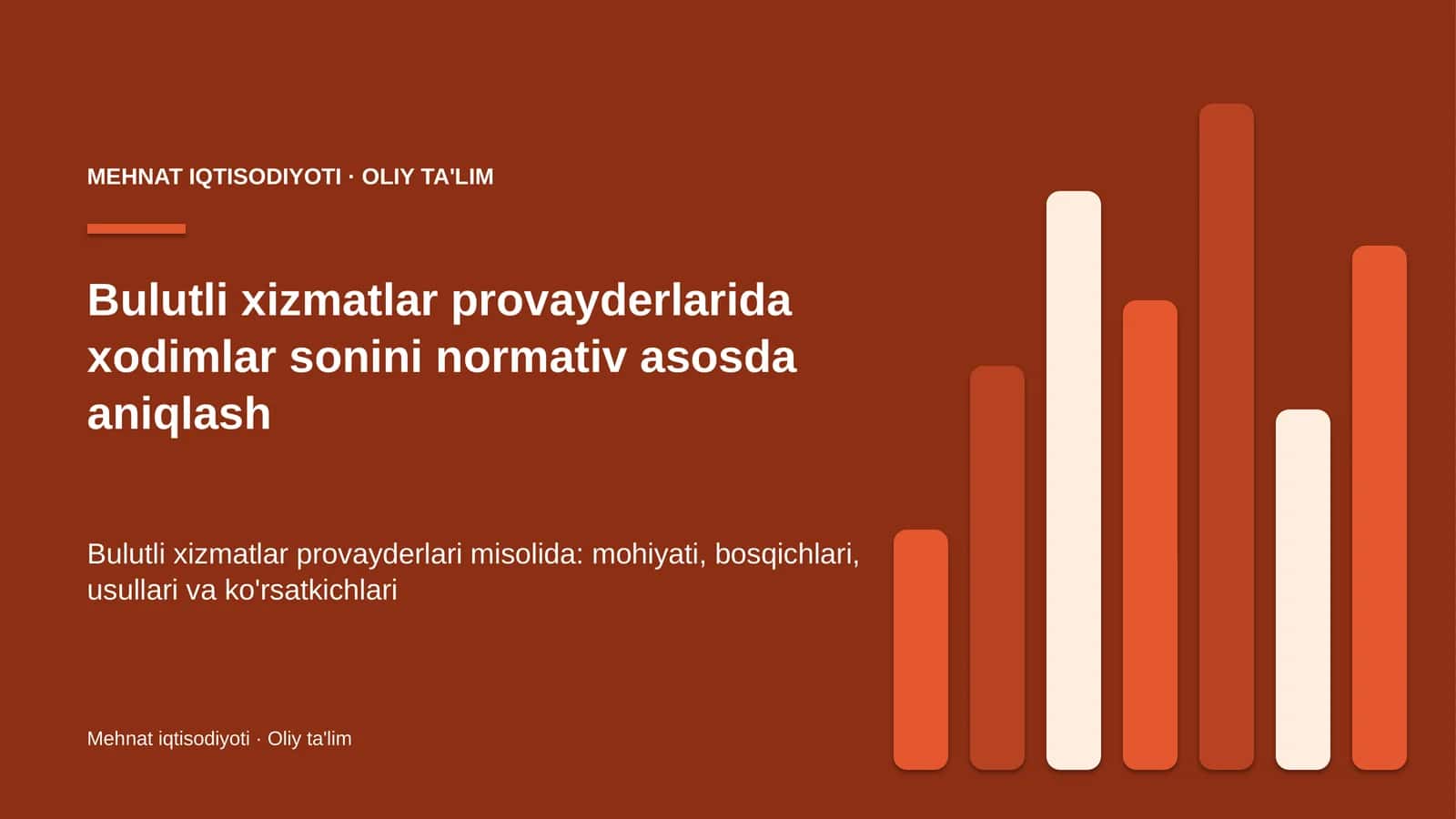 MEHNAT IQTISODIYOTI · OLIY TA'LIM

Bulutli xizmatlar provayderlarida xodimlar sonini normativ asosda aniqlash

Bulutli xizmatlar provayderlari misolida: mohiyati, bosqichlari, usullari va ko'rsatkichlari

Mehnat iqtisodiyoti · Oliy ta'lim